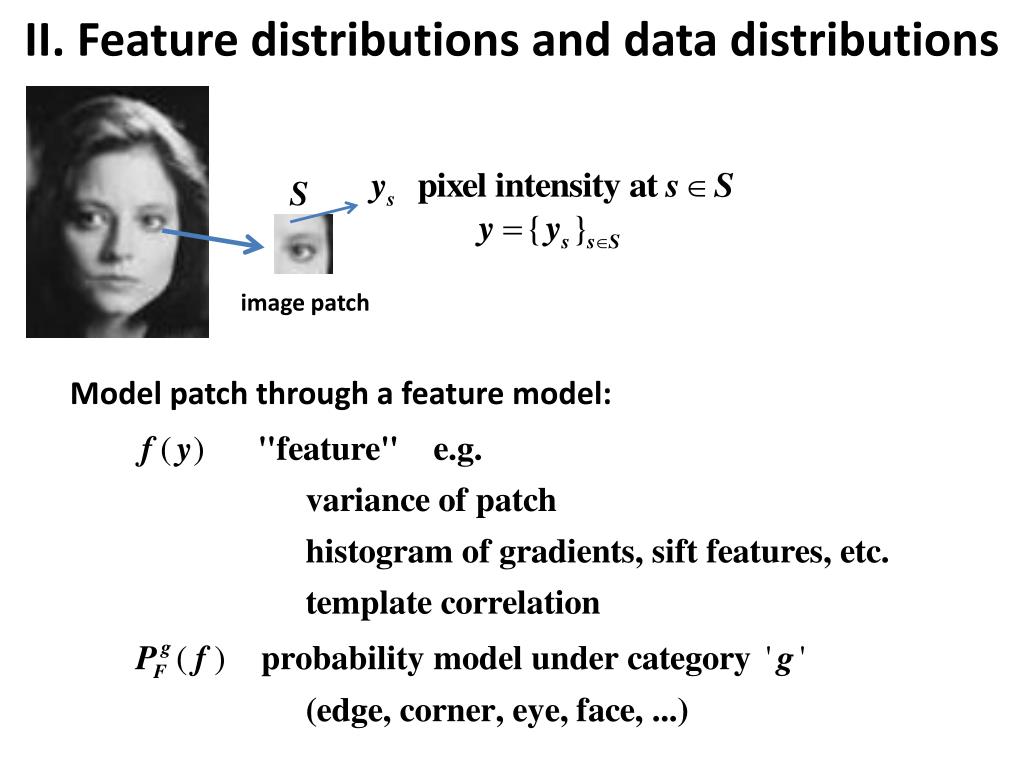 II. Feature distributions and data distributions

$S$

$y_s$ pixel intensity at $s \in S$

$y = \{y_s\}_{s \in S}$

image patch

Model patch through a feature model:

$f(y)$ "feature" e.g.

variance of patch

histogram of gradients, sift features, etc.

template correlation

$P_F^g(f)$ probability model under category '$g$'

(edge, corner, eye, face, ...)